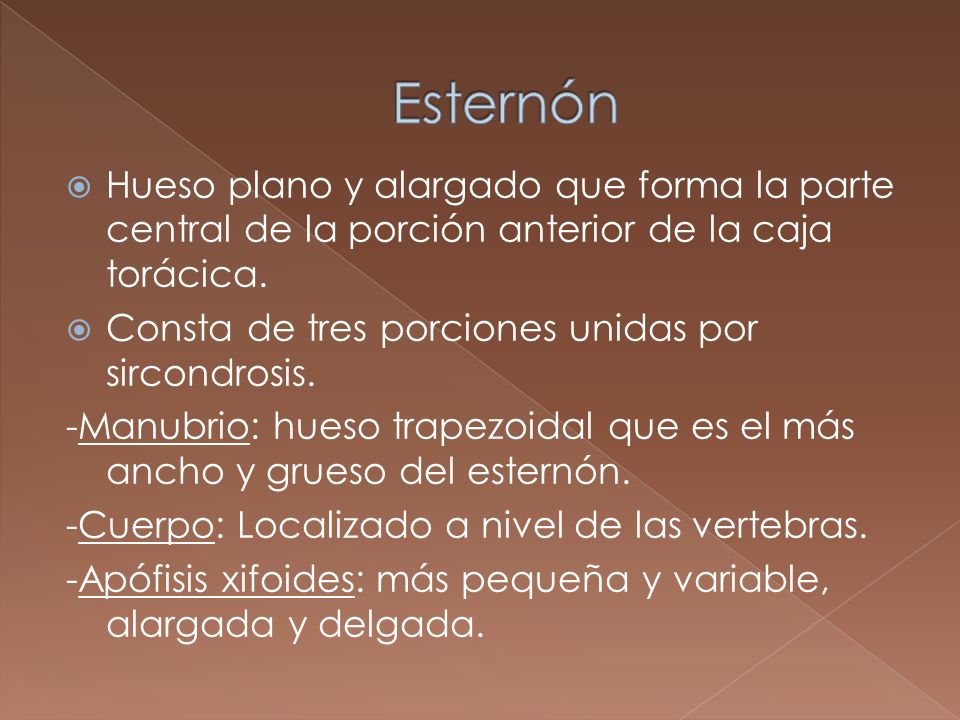 Esternón

Hueso plano y alargado que forma la parte central de la porción anterior de la caja torácica.

Consta de tres porciones unidas por sircondrosis.

-Manubrio: hueso trapezoidal que es el más ancho y grueso del esternón.

-Cuerpo: Localizado a nivel de las vertebras.

-Apófisis xifoides: más pequeña y variable, alargada y delgada.